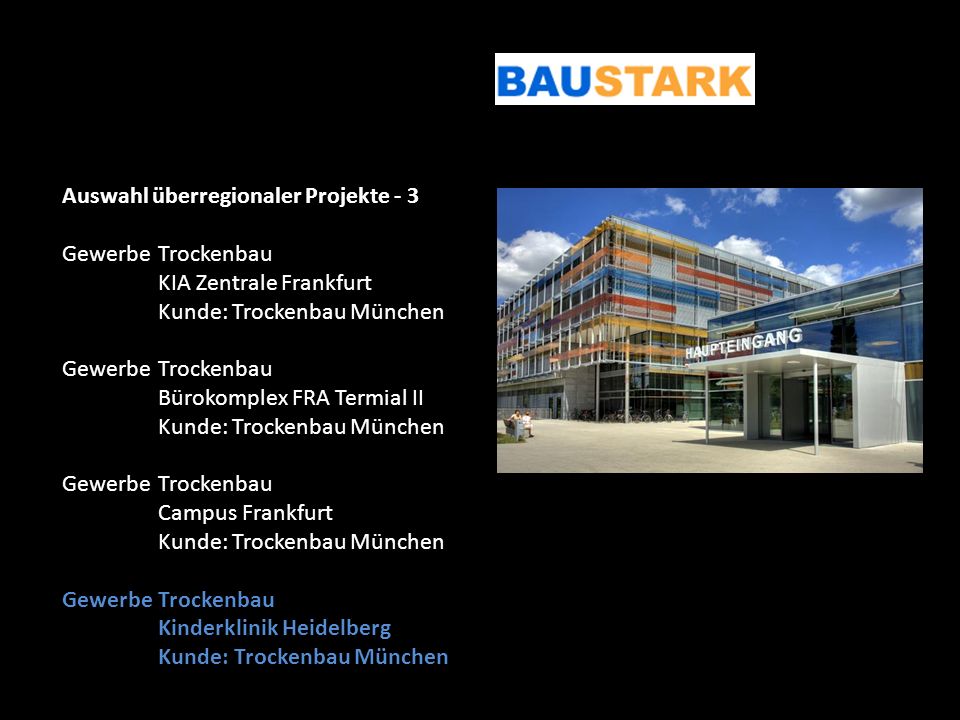 BAUSTARK

Auswahl überregionaler Projekte - 3

Gewerbe Trockenbau
KIA Zentrale Frankfurt
Kunde: Trockenbau München

Gewerbe Trockenbau
Bürokomplex FRA Termial II
Kunde: Trockenbau München

Gewerbe Trockenbau
Campus Frankfurt
Kunde: Trockenbau München

Gewerbe Trockenbau
Kinderklinik Heidelberg
Kunde: Trockenbau München

HAUPTEINGANG